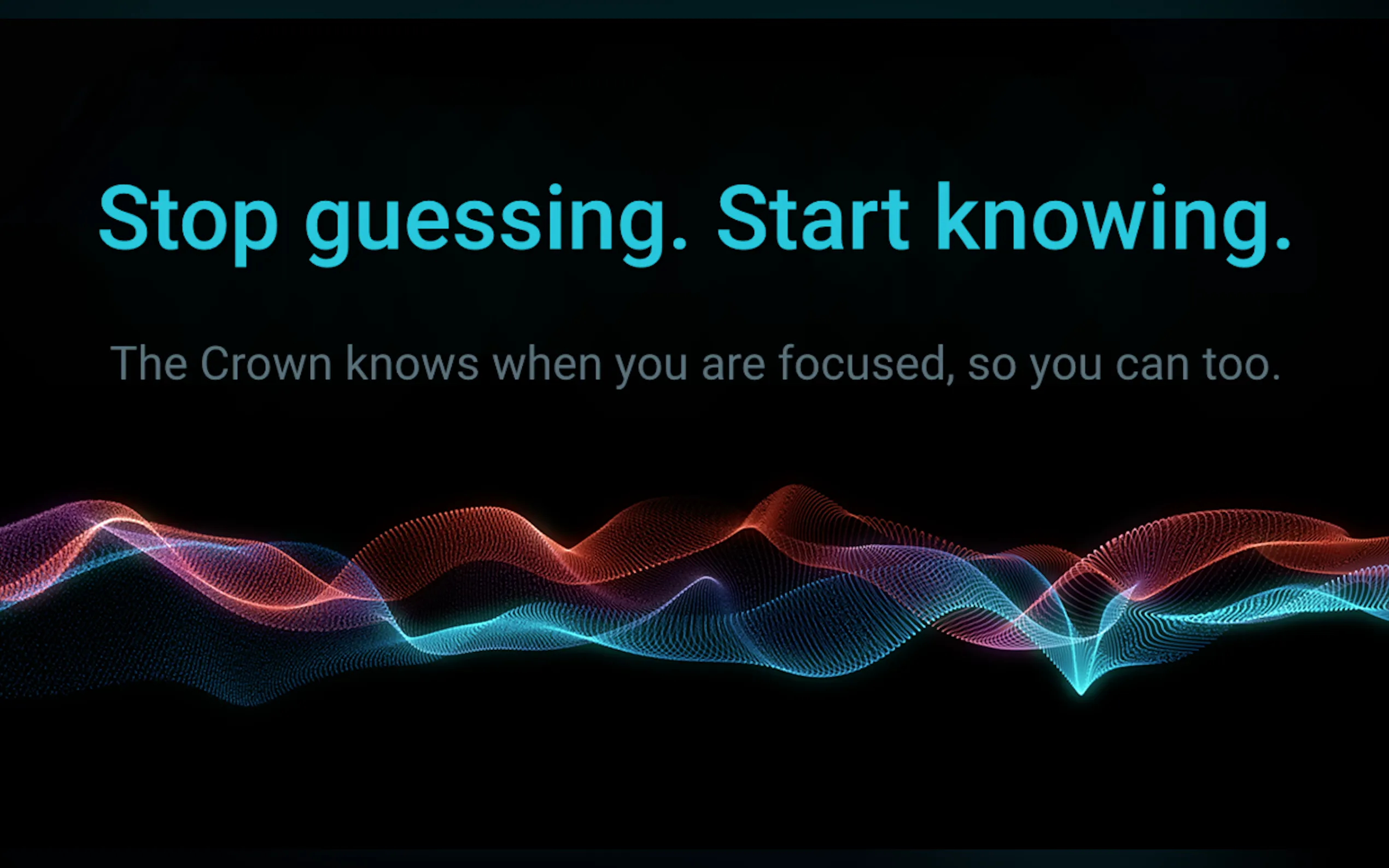 Stop guessing. Start knowing.

The Crown knows when you are focused, so you can too.